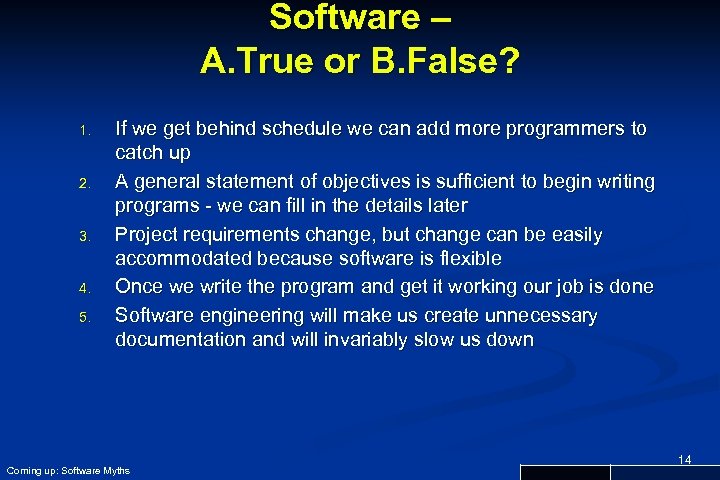 Software –
A.True or B.False?

1. If we get behind schedule we can add more programmers to catch up
2. A general statement of objectives is sufficient to begin writing programs - we can fill in the details later
3. Project requirements change, but change can be easily accommodated because software is flexible
4. Once we write the program and get it working our job is done
5. Software engineering will make us create unnecessary documentation and will invariably slow us down

Coming up: Software Myths

14